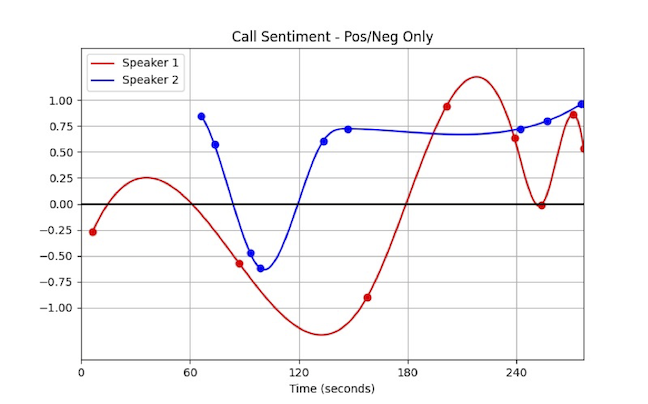 Call Sentiment - Pos/Neg Only

Speaker 1
Speaker 2

1.00
0.75
0.50
0.25
0.00
−0.25
−0.50
−0.75
−1.00

0
60
120
180
240

Time (seconds)